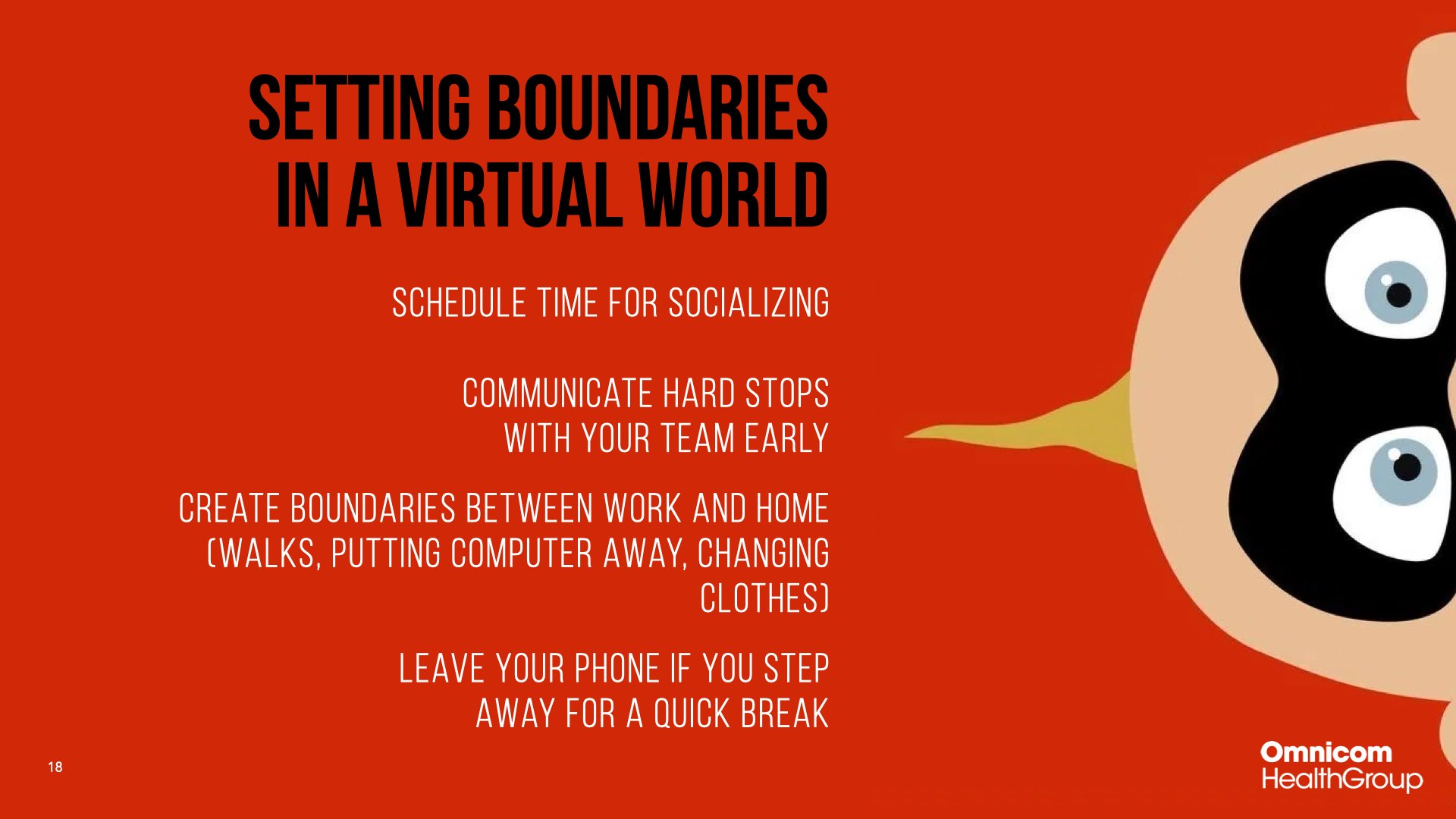 SETTING BOUNDARIES IN A VIRTUAL WORLD

SCHEDULE TIME FOR SOCIALIZING

COMMUNICATE HARD STOPS WITH YOUR TEAM EARLY

CREATE BOUNDARIES BETWEEN WORK AND HOME (WALKS, PUTTING COMPUTER AWAY, CHANGING CLOTHES)

LEAVE YOUR PHONE IF YOU STEP AWAY FOR A QUICK BREAK

18

Omnicom HealthGroup